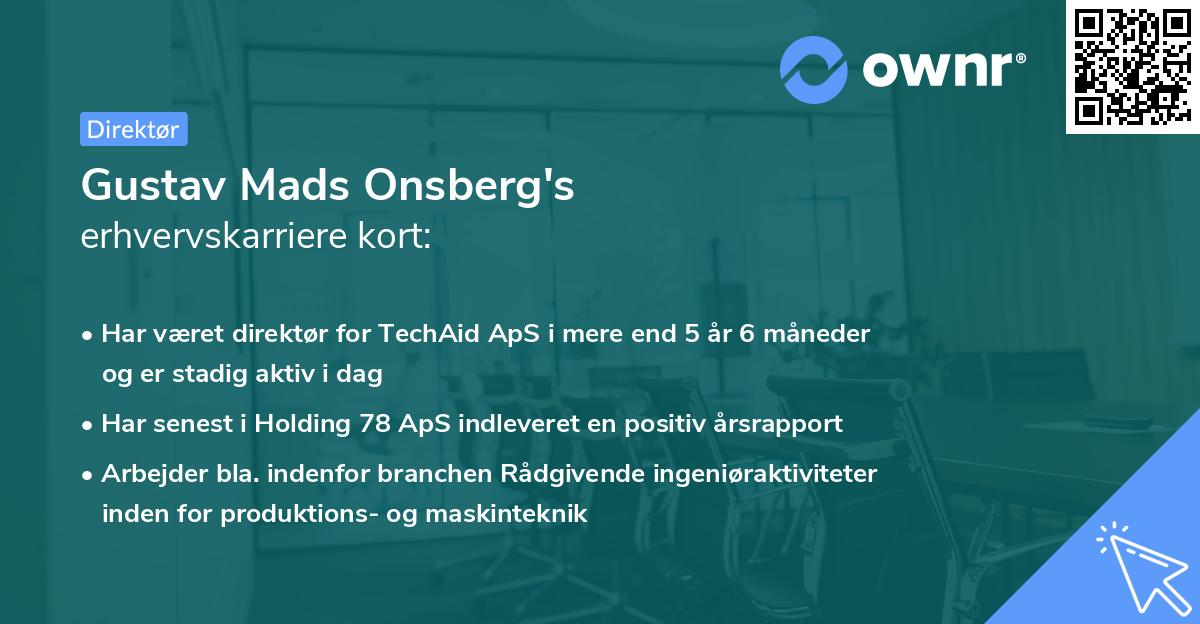 ownr®

Direktør

Gustav Mads Onsberg's
erhvervskarriere kort:

• Har været direktør for TechAid ApS i mere end 5 år 6 måneder og er stadig aktiv i dag

• Har senest i Holding 78 ApS indleveret en positiv årsrapport

• Arbejder bla. indenfor branchen Rådgivende ingeniøraktiviteter inden for produktions- og maskinteknik